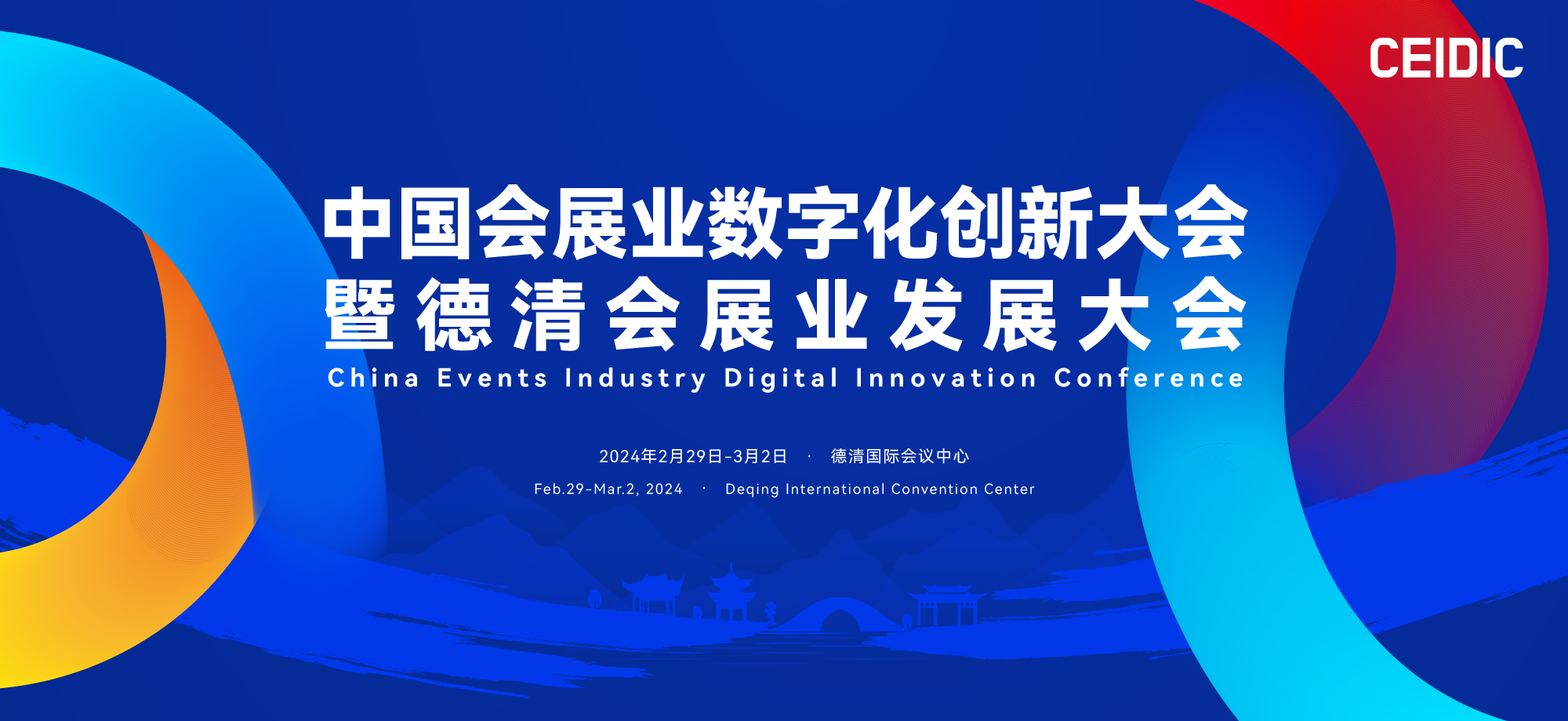 CEIDIC

中国会展业数字化创新大会
暨德清会展业发展大会
China Events Industry Digital Innovation Conference

2024年2月29日-3月2日 · 德清国际会议中心
Feb.29-Mar.2, 2024 · Deqing International Convention Center